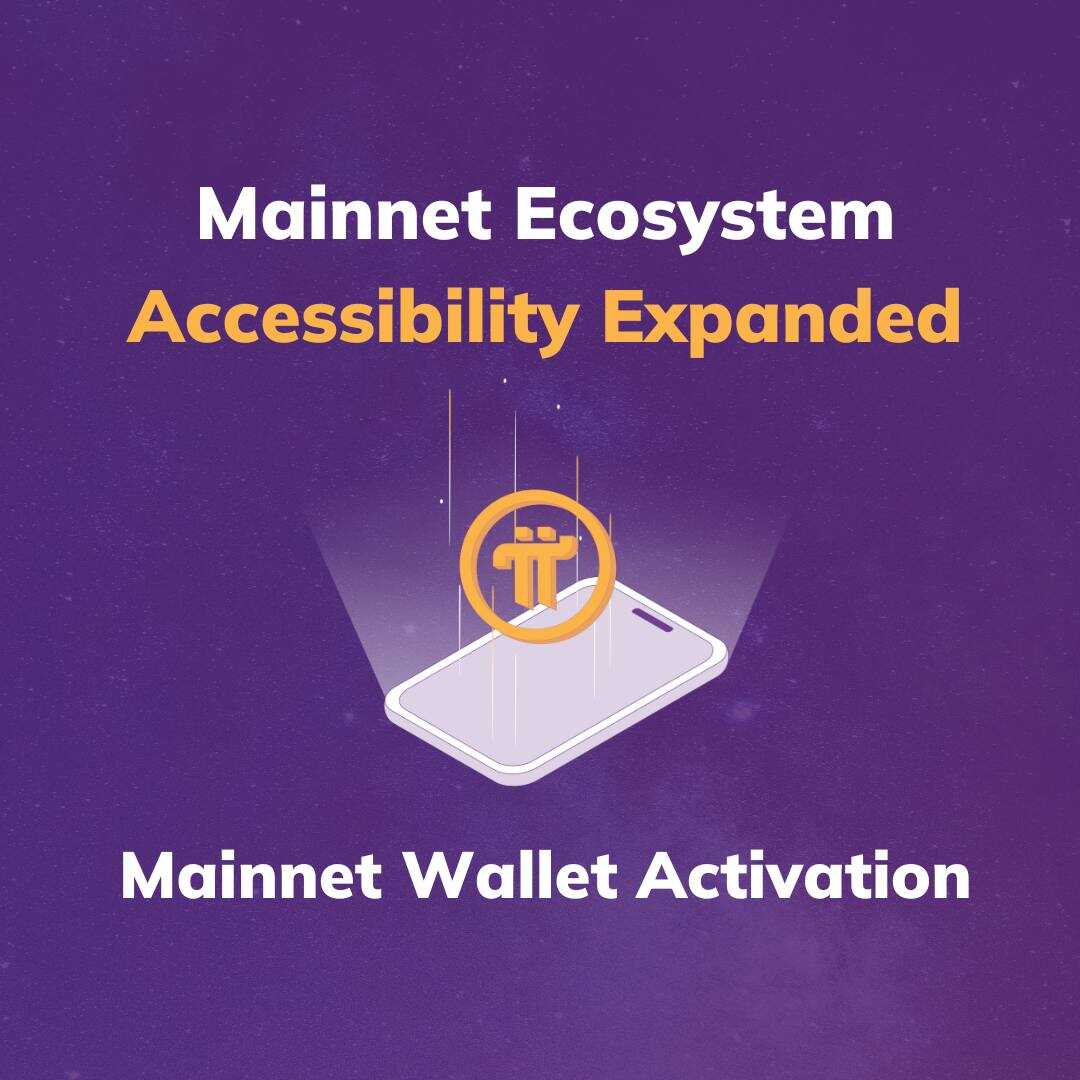 Mainnet Ecosystem
Accessibility Expanded

Mainnet Wallet Activation